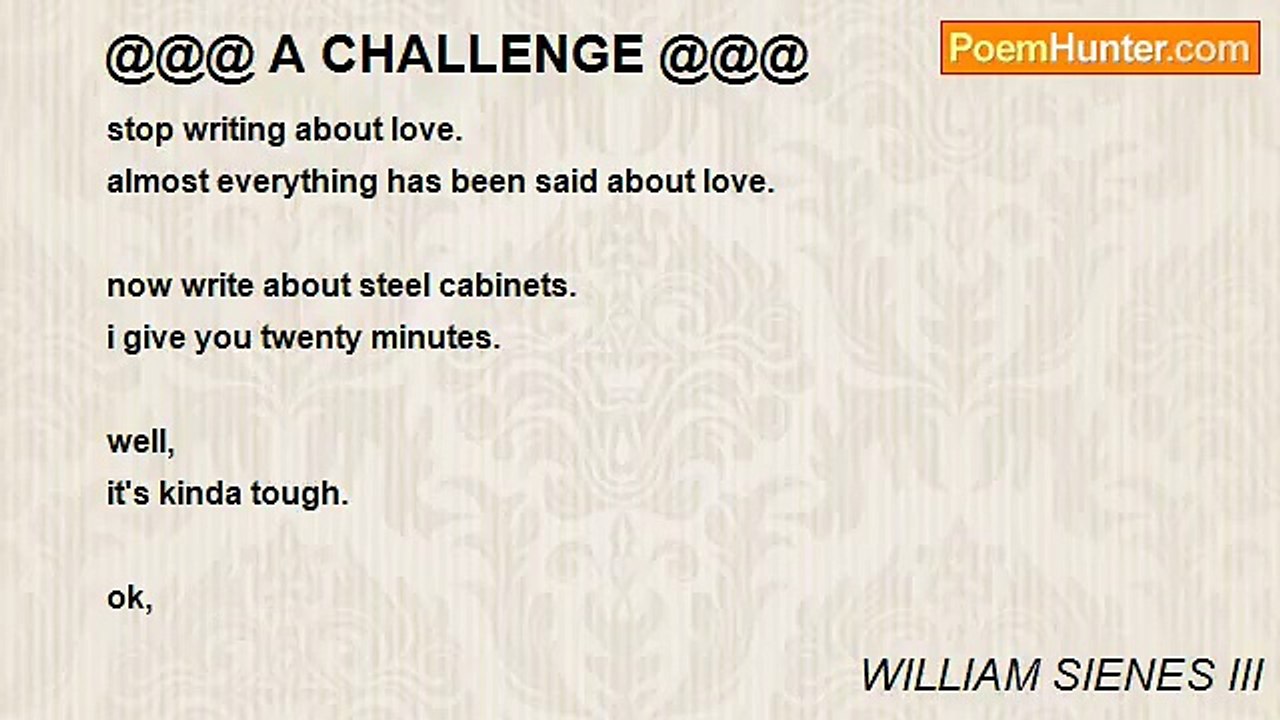 @@@ A CHALLENGE @@@

PoemHunter.com

stop writing about love.
almost everything has been said about love.

now write about steel cabinets.
i give you twenty minutes.

well,
it's kinda tough.

ok,

WILLIAM SIENES III